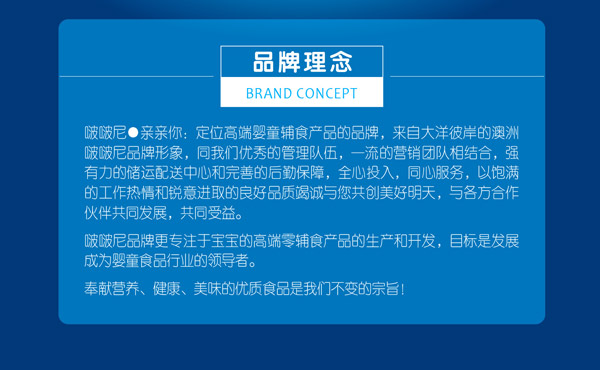 品牌理念

BRAND CONCEPT

啵啵尼●亲亲你：定位高端婴童辅食产品的品牌，来自大洋彼岸的澳洲啵啵尼品牌形象，同我们优秀的管理队伍，一流的营销团队相结合，强有力的储运配送中心和完善的后勤保障，全心投入，同心服务，以饱满的工作热情和锐意进取的良好品质竭诚与您共创美好明天，与各方合作伙伴共同发展，共同受益。

啵啵尼品牌更专注于宝宝的高端零辅食产品的生产和开发，目标是发展成为婴童食品行业的领导者。

奉献营养、健康、美味的优质食品是我们不变的宗旨！